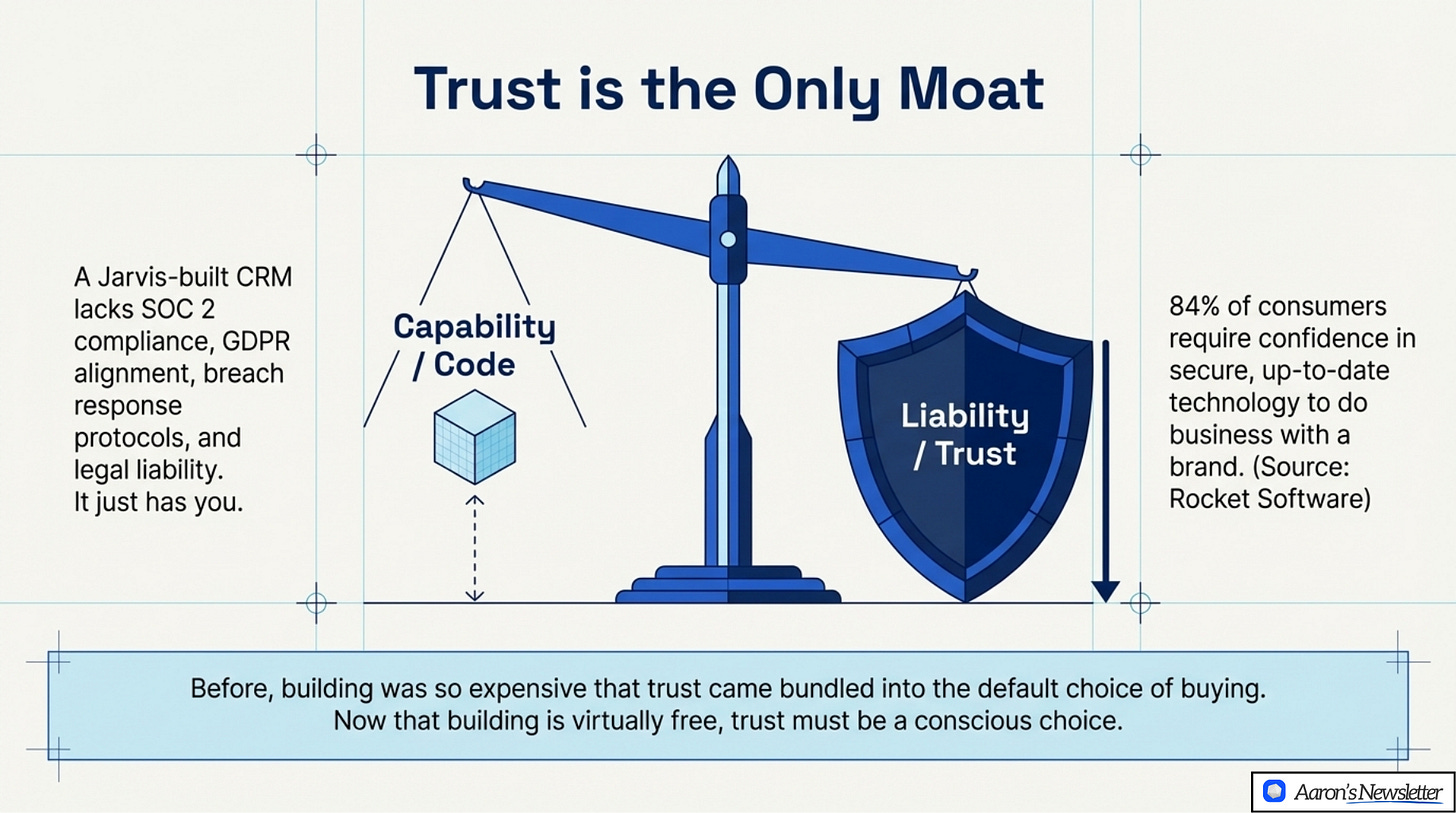 Trust is the Only Moat

A Jarvis-built CRM lacks SOC 2 compliance, GDPR alignment, breach response protocols, and legal liability.
It just has you.

Capability / Code

Liability / Trust

84% of consumers require confidence in secure, up-to-date technology to do business with a brand. (Source: Rocket Software)

Before, building was so expensive that trust came bundled into the default choice of buying.
Now that building is virtually free, trust must be a conscious choice.

Aaron's Newsletter